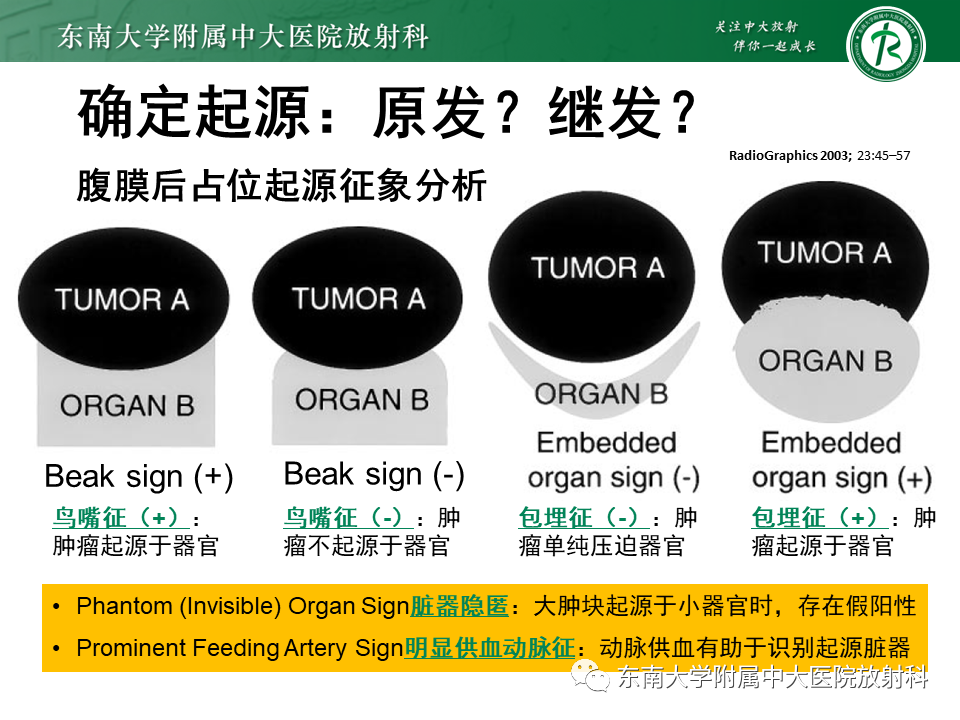 东南大学附属中大医院放射科

关注中大放射
伴你一起成长

确定起源：原发？继发？

RadioGraphics 2003; 23:45–57

腹膜后占位起源征象分析

TUMOR A
ORGAN B
Beak sign (+)
鸟嘴征（+）：肿瘤起源于器官

TUMOR A
ORGAN B
Beak sign (-)
鸟嘴征（-）：肿瘤不起源于器官

TUMOR A
ORGAN B
Embedded organ sign (-)
包埋征（-）：肿瘤单纯压迫器官

TUMOR A
ORGAN B
Embedded organ sign (+)
包埋征（+）：肿瘤起源于器官

• Phantom (Invisible) Organ Sign脏器隐匿：大肿块起源于小器官时，存在假阳性
• Prominent Feeding Artery Sign明显供血动脉征：动脉供血有助于识别起源脏器

东南大学附属中大医院放射科